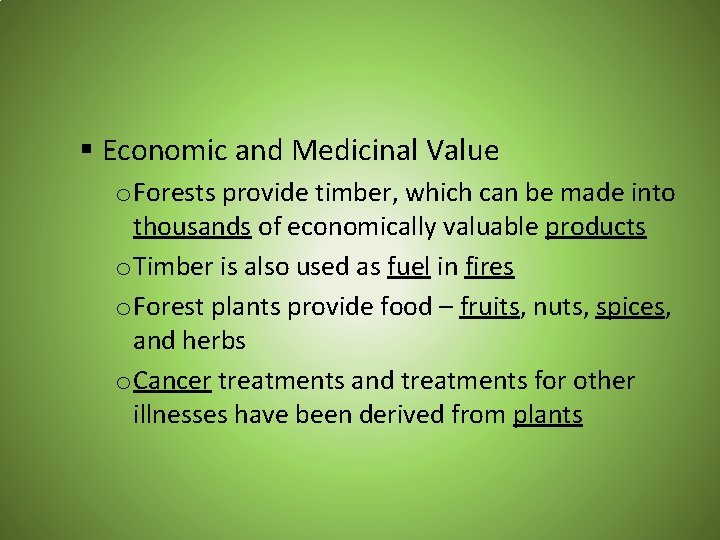 ▪ Economic and Medicinal Value

o Forests provide timber, which can be made into thousands of economically valuable products

o Timber is also used as fuel in fires

o Forest plants provide food – fruits, nuts, spices, and herbs

o Cancer treatments and treatments for other illnesses have been derived from plants